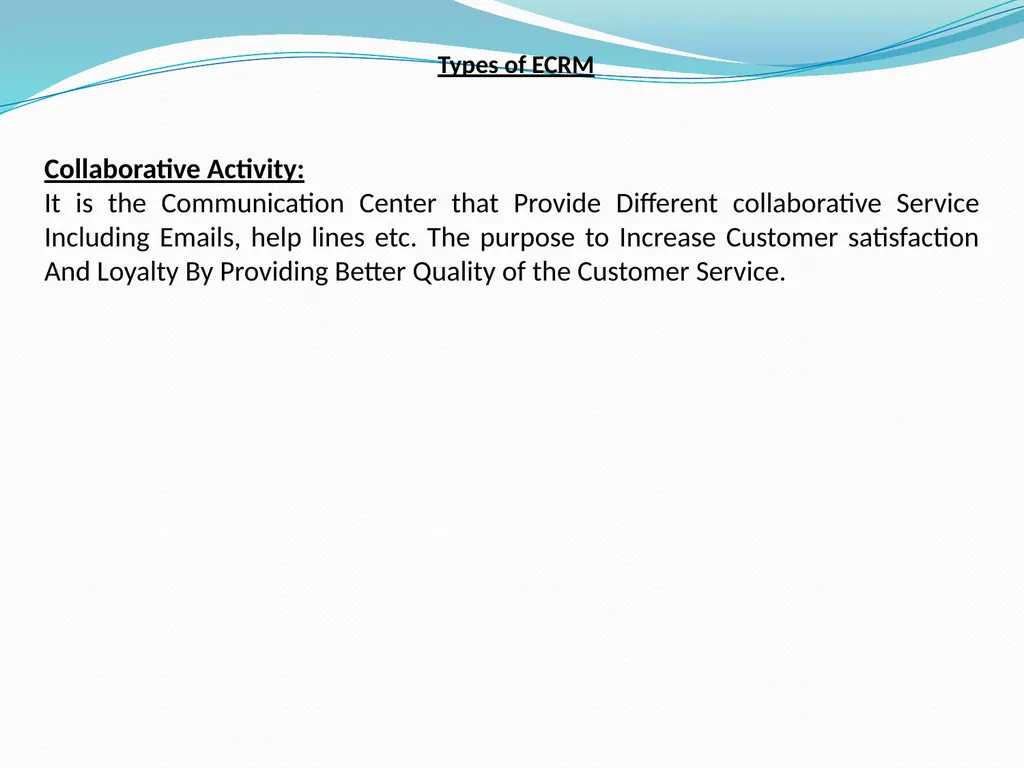 Types of ECRM

Collaborative Activity:
It is the Communication Center that Provide Different collaborative Service Including Emails, help lines etc. The purpose to Increase Customer satisfaction And Loyalty By Providing Better Quality of the Customer Service.